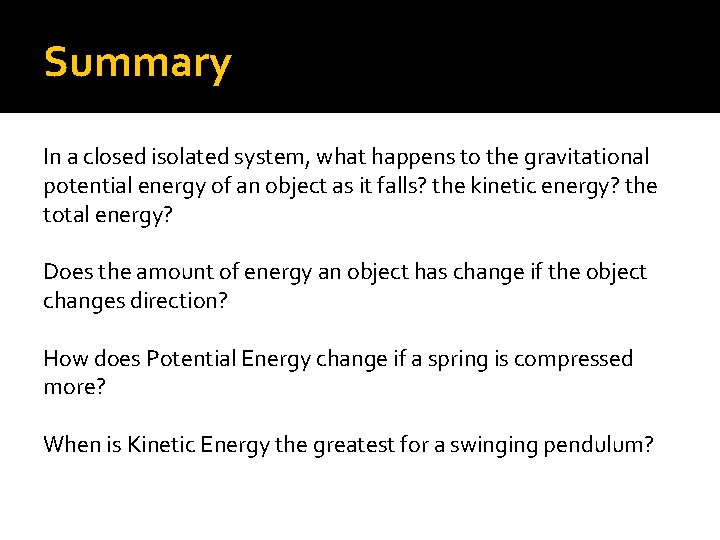 Summary

In a closed isolated system, what happens to the gravitational potential energy of an object as it falls? the kinetic energy? the total energy?

Does the amount of energy an object has change if the object changes direction?

How does Potential Energy change if a spring is compressed more?

When is Kinetic Energy the greatest for a swinging pendulum?